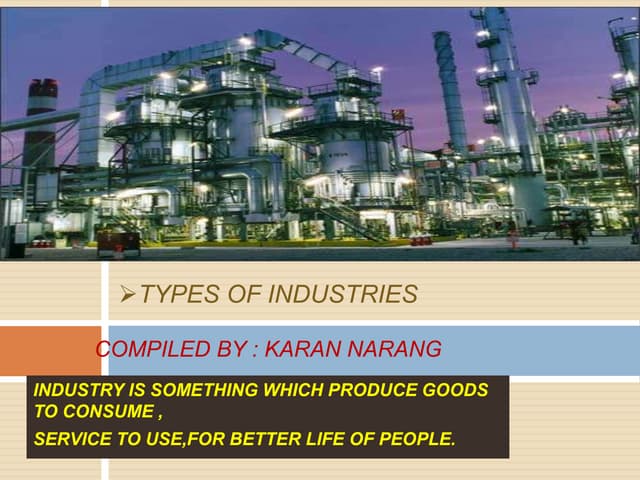 ➢TYPES OF INDUSTRIES

COMPILED BY : KARAN NARANG

INDUSTRY IS SOMETHING WHICH PRODUCE GOODS TO CONSUME ,

SERVICE TO USE,FOR BETTER LIFE OF PEOPLE.